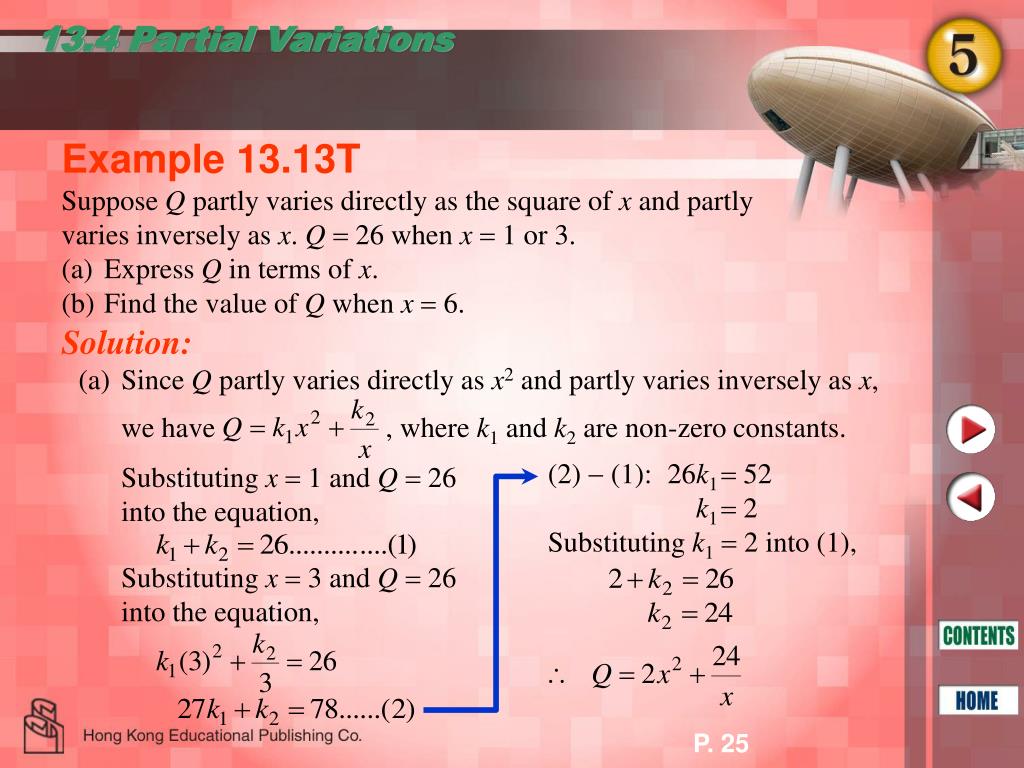 13.4 Partial Variations

5

Example 13.13T

Suppose $Q$ partly varies directly as the square of $x$ and partly varies inversely as $x$. $Q = 26$ when $x = 1$ or 3.

(a) Express $Q$ in terms of $x$.

(b) Find the value of $Q$ when $x = 6$.

Solution:

(a) Since $Q$ partly varies directly as $x^2$ and partly varies inversely as $x$, we have $Q = k_1x^2 + \frac{k_2}{x}$, where $k_1$ and $k_2$ are non-zero constants.

Substituting $x = 1$ and $Q = 26$ into the equation,

$k_1 + k_2 = 26$..............(1)

Substituting $x = 3$ and $Q = 26$ into the equation,

$k_1(3)^2 + \frac{k_2}{3} = 26$

$27k_1 + k_2 = 78$......(2)

(2) − (1): $26k_1 = 52$

$k_1 = 2$

Substituting $k_1 = 2$ into (1),

$2 + k_2 = 26$

$k_2 = 24$

$\therefore \quad Q = 2x^2 + \frac{24}{x}$

CONTENTS

HOME

Hong Kong Educational Publishing Co.

P. 25